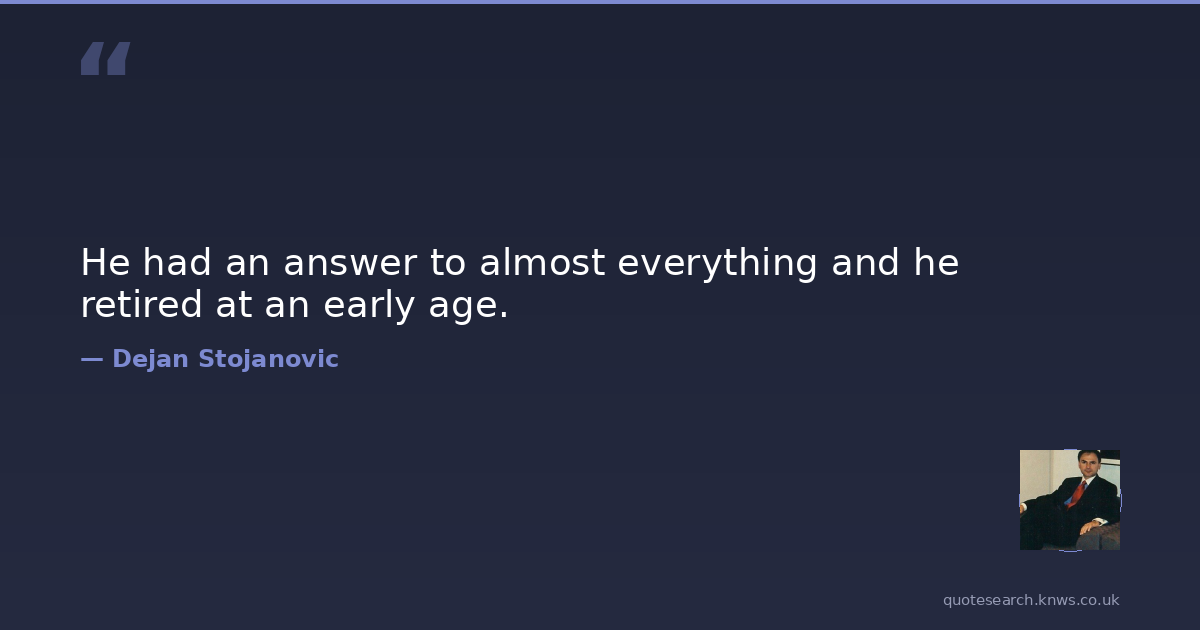 “

He had an answer to almost everything and he retired at an early age.

— Dejan Stojanovic

quotesearch.knws.co.uk